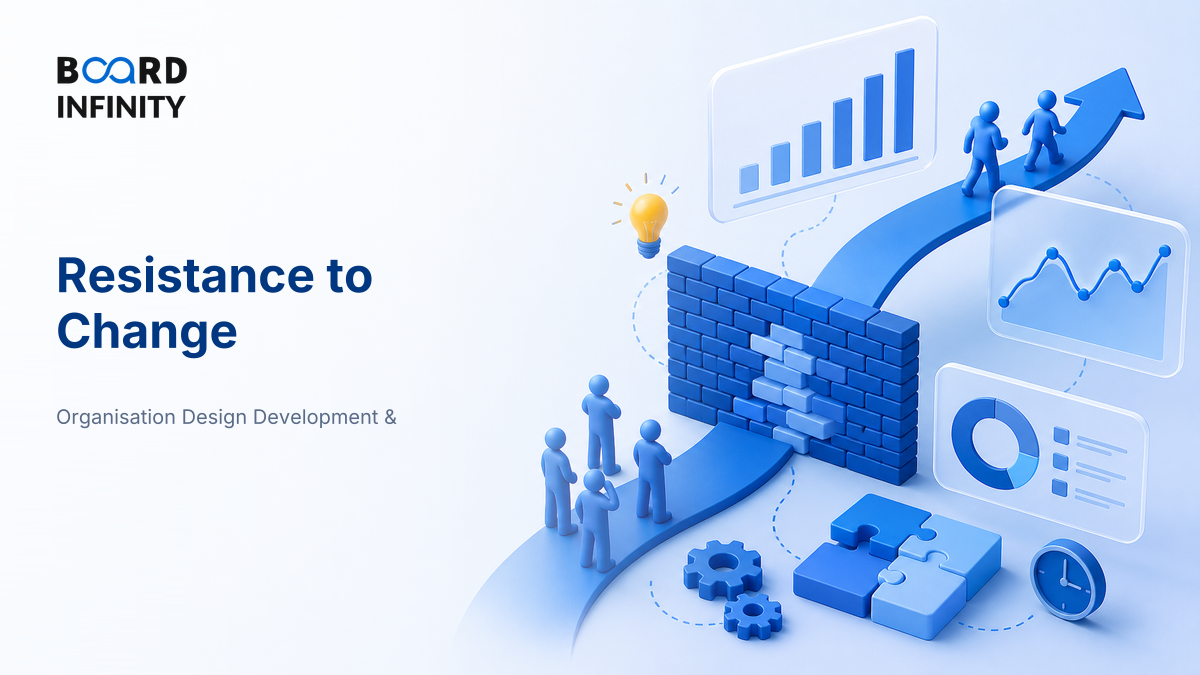 BOARD INFINITY

Resistance to Change

Organisation Design Development &